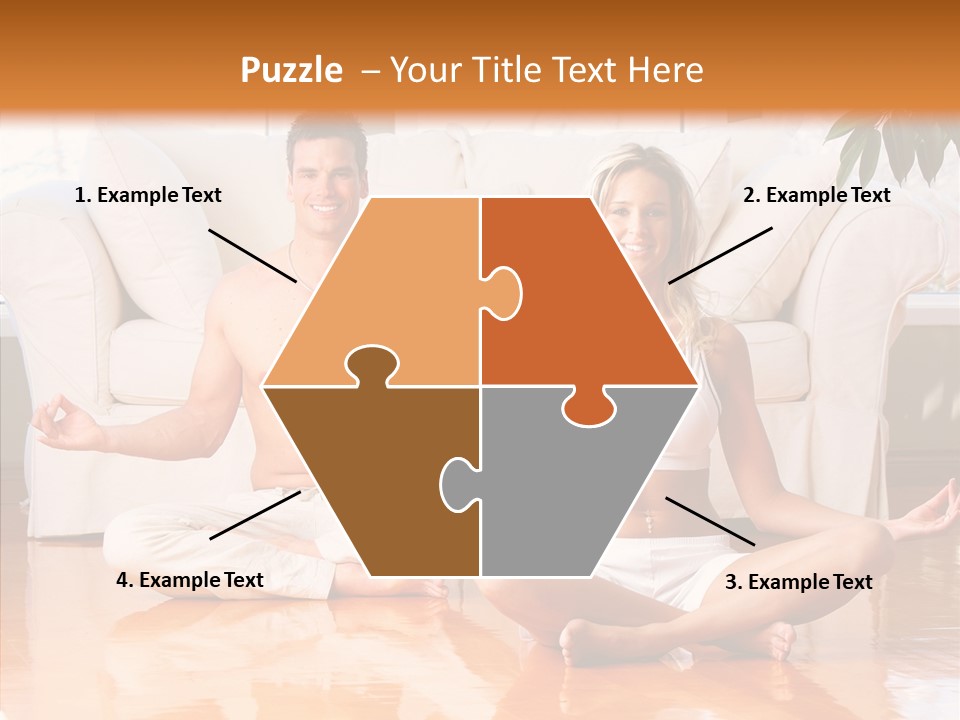 Puzzle – Your Title Text Here

1. Example Text

2. Example Text

4. Example Text

3. Example Text